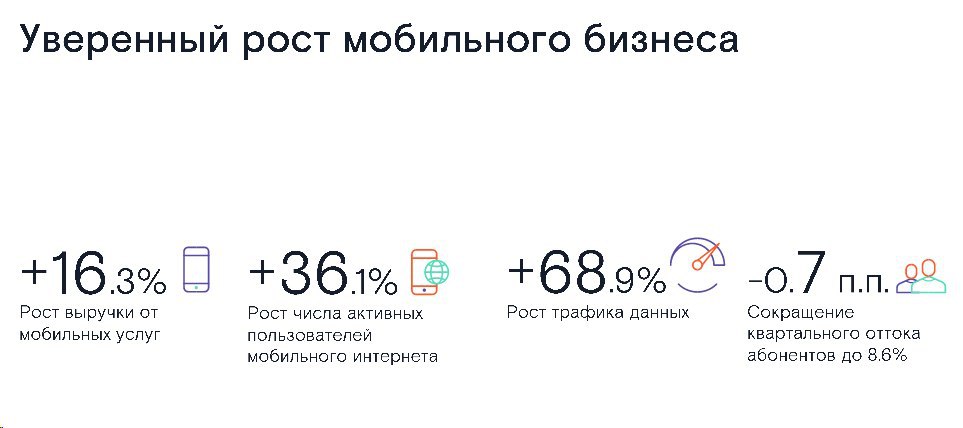 Уверенный рост мобильного бизнеса

+16.3%
Рост выручки от мобильных услуг

+36.1%
Рост числа активных пользователей мобильного интернета

+68.9%
Рост трафика данных

-0.7 п.п.
Сокращение квартального оттока абонентов до 8.6%